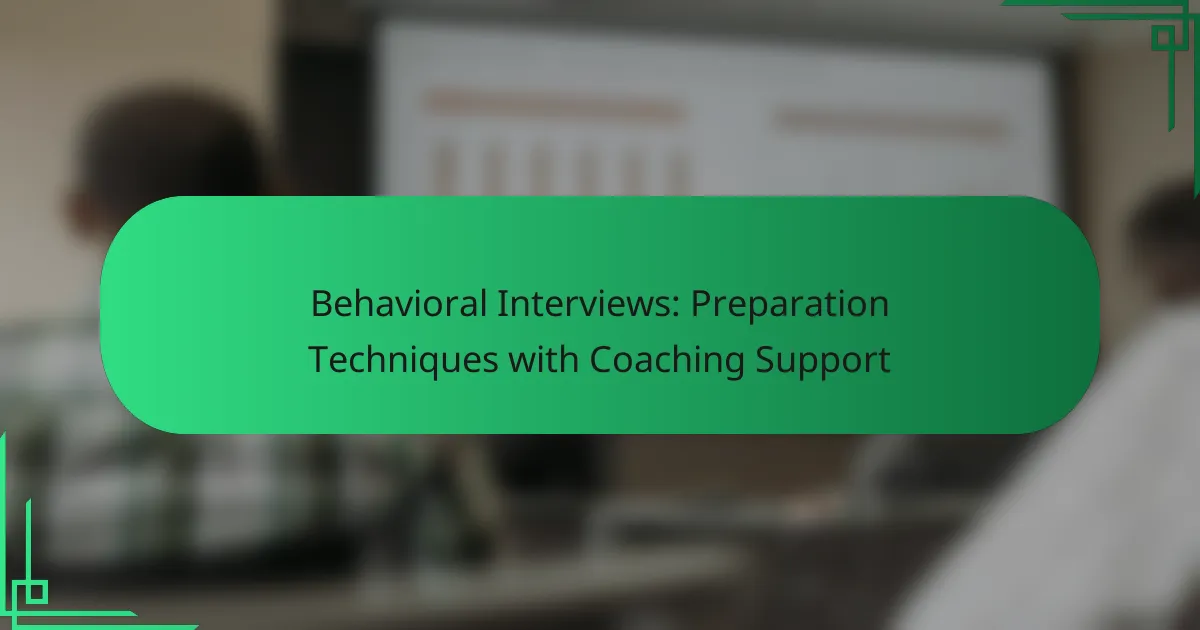 Behavioral Interviews: Preparation Techniques with Coaching Support